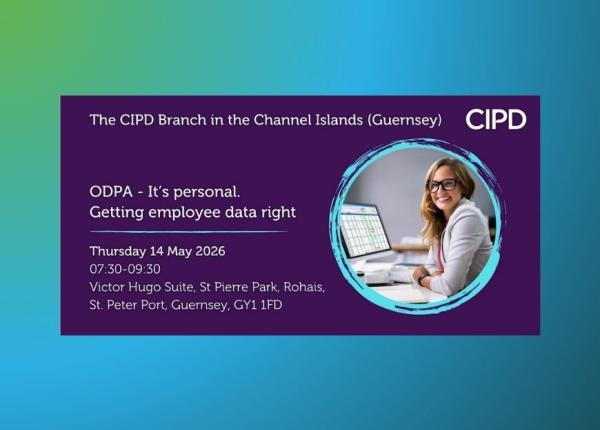 The CIPD Branch in the Channel Islands (Guernsey)

CIPD

ODPA - It's personal.
Getting employee data right

Thursday 14 May 2026
07:30-09:30
Victor Hugo Suite, St Pierre Park, Rohais, St. Peter Port, Guernsey, GY1 1FD